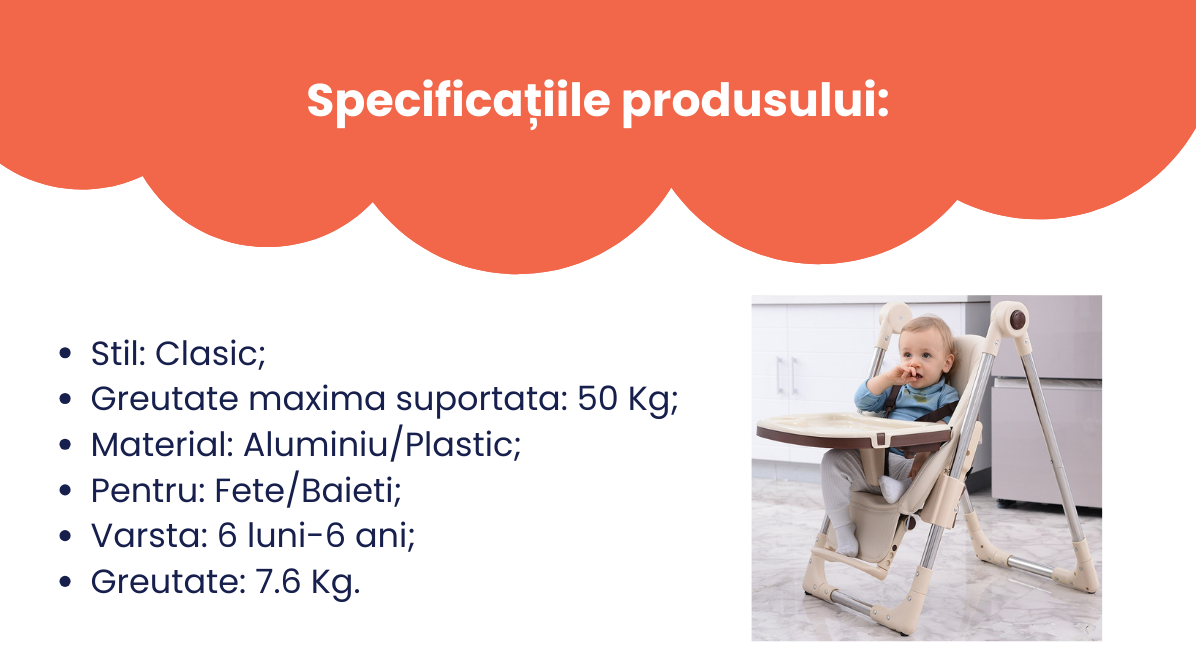 Specificațiile produsului:

• Stil: Clasic;
• Greutate maxima suportata: 50 Kg;
• Material: Aluminiu/Plastic;
• Pentru: Fete/Baieti;
• Varsta: 6 luni-6 ani;
• Greutate: 7.6 Kg.